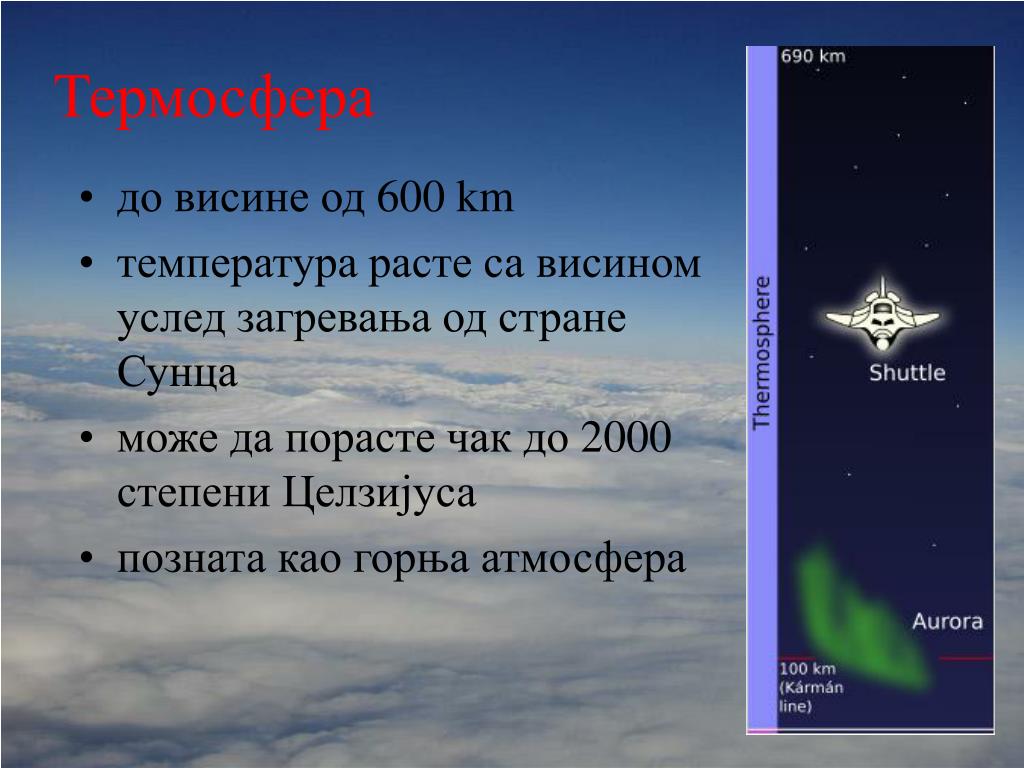 Термосфера

• до висине од 600 km
• температура расте са висином услед загревања од стране Сунца
• може да порасте чак до 2000 степени Целзијуса
• позната као горња атмосфера

690 km
Thermosphere
Shuttle
Aurora
100 km (Kármán line)